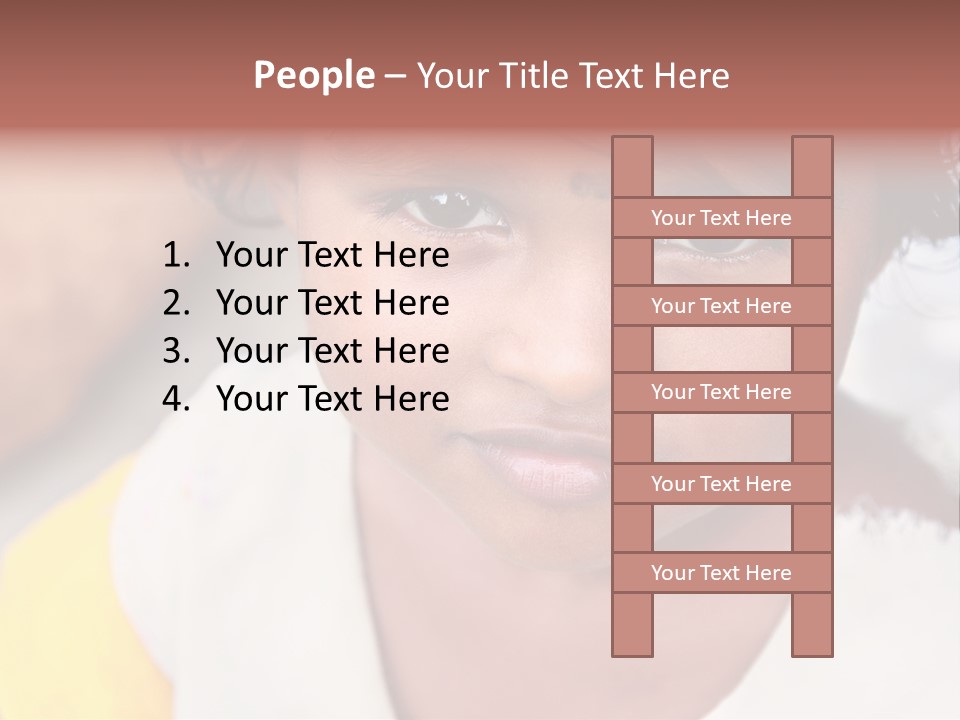 People – Your Title Text Here

1. Your Text Here
2. Your Text Here
3. Your Text Here
4. Your Text Here

Your Text Here

Your Text Here

Your Text Here

Your Text Here

Your Text Here